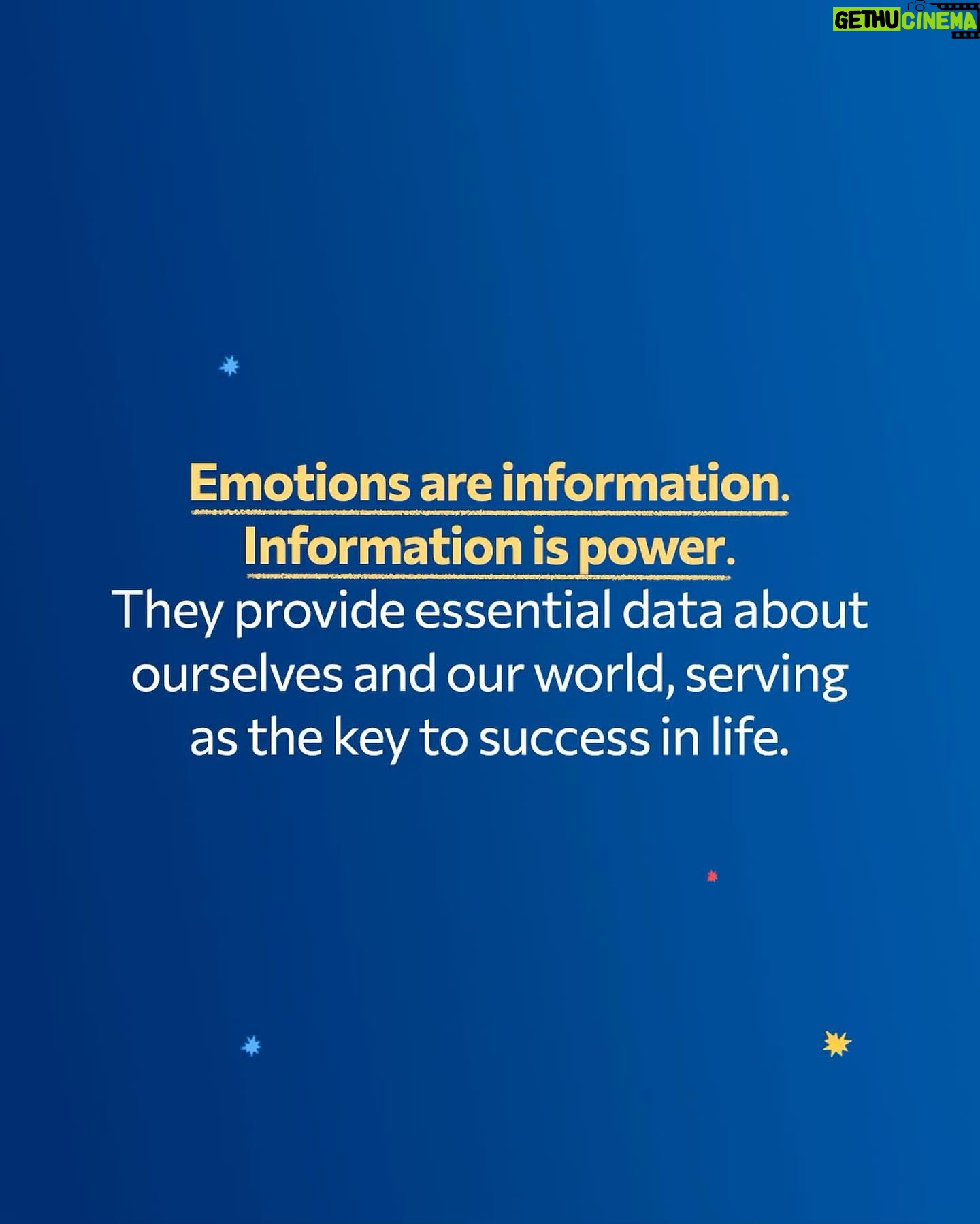 GETHU CINEMA

Emotions are information.
Information is power.
They provide essential data about ourselves and our world, serving as the key to success in life.